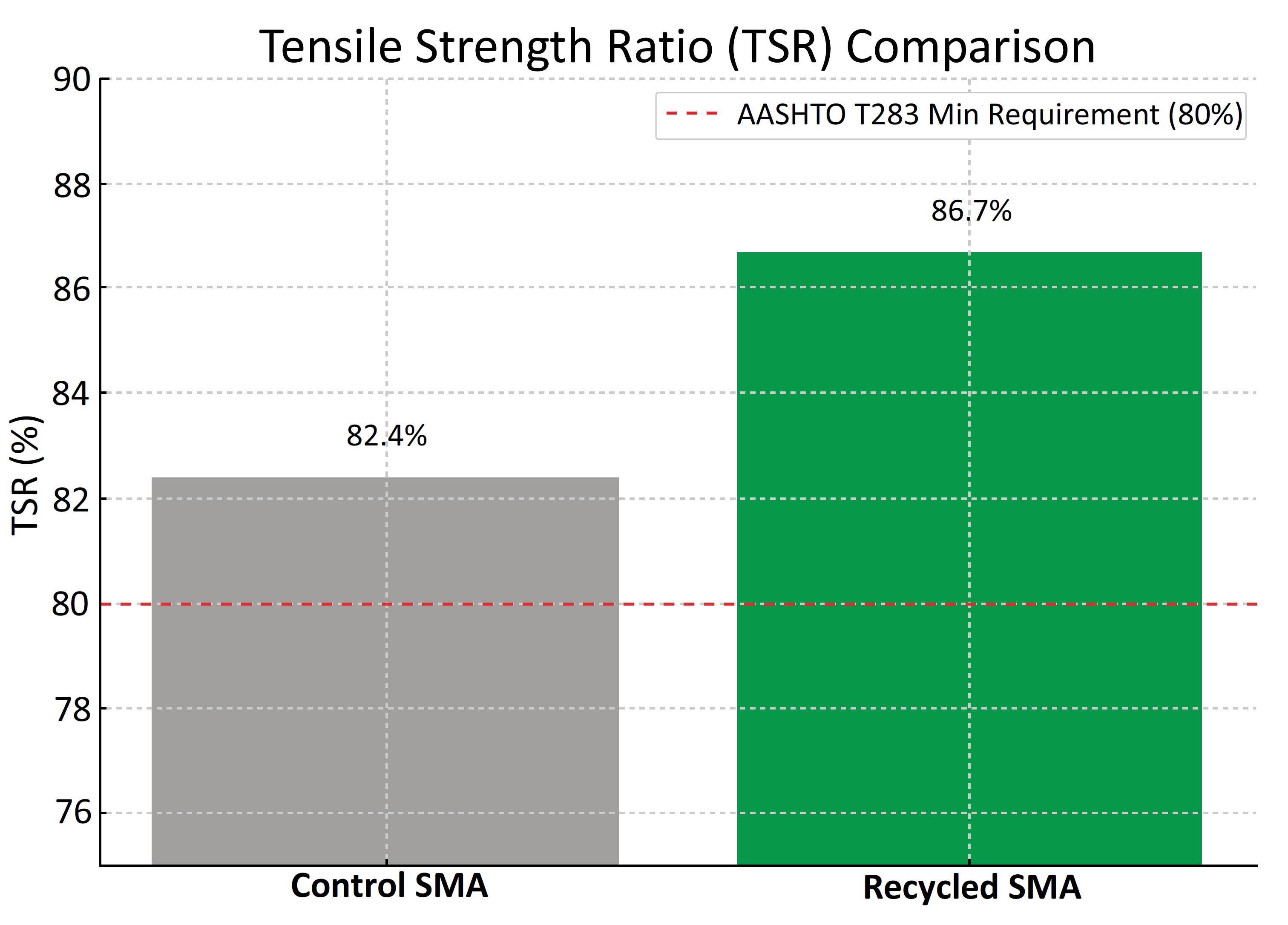 Tensile Strength Ratio (TSR) Comparison

AASHTO T283 Min Requirement (80%)

TSR (%)

90
88
86
84
82
80
78
76

82.4%
86.7%

Control SMA
Recycled SMA